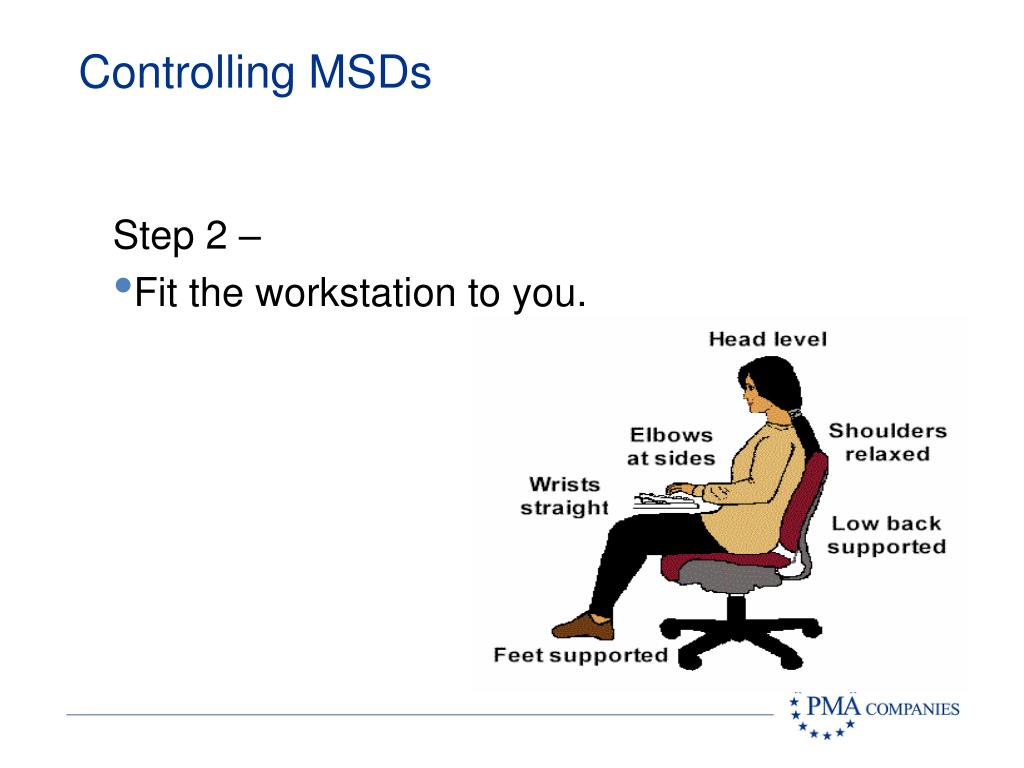 Controlling MSDs

Step 2 –

• Fit the workstation to you.

Head level

Elbows at sides

Shoulders relaxed

Wrists straight

Low back supported

Feet supported

PMA COMPANIES